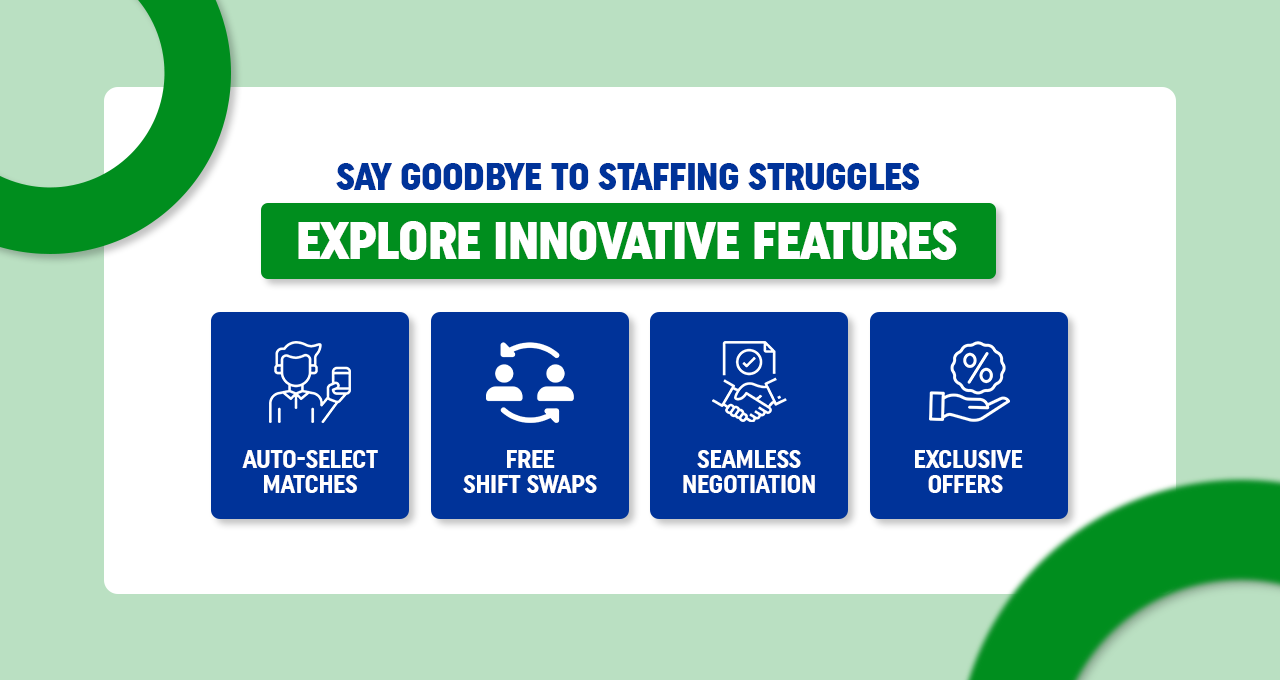 SAY GOODBYE TO STAFFING STRUGGLES

EXPLORE INNOVATIVE FEATURES

AUTO-SELECT MATCHES

FREE SHIFT SWAPS

SEAMLESS NEGOTIATION

EXCLUSIVE OFFERS